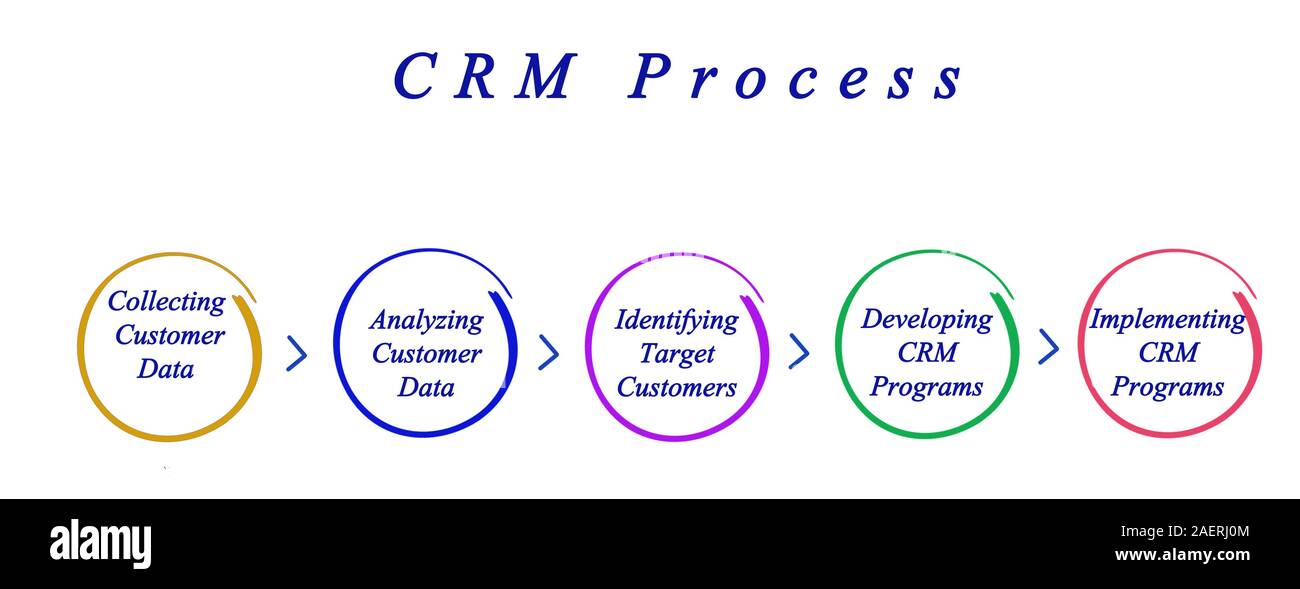 CRM Process

Collecting Customer Data

Analyzing Customer Data

Identifying Target Customers

Developing CRM Programs

Implementing CRM Programs

alamy

2AERJ0M
www.alamy.com